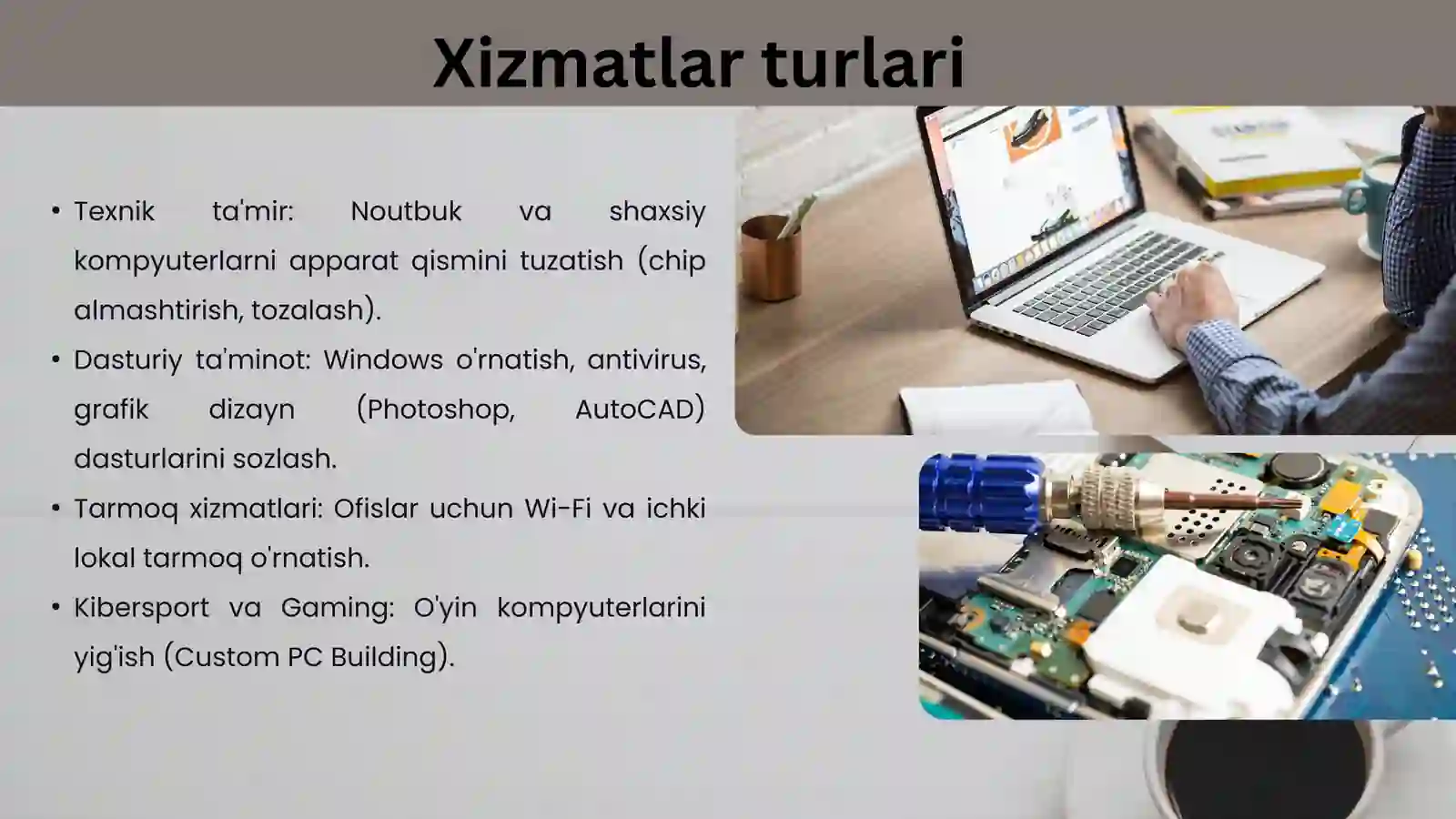 Xizmatlar turlari

• Texnik ta'mir: Noutbuk va shaxsiy kompyuterlarni apparat qismini tuzatish (chip almashtirish, tozalash).
• Dasturiy ta'minot: Windows o'rnatish, antivirus, grafik dizayn (Photoshop, AutoCAD) dasturlarini sozlash.
• Tarmoq xizmatlari: Ofislar uchun Wi-Fi va ichki lokal tarmoq o'rnatish.
• Kibersport va Gaming: O'yin kompyuterlarini yig'ish (Custom PC Building).